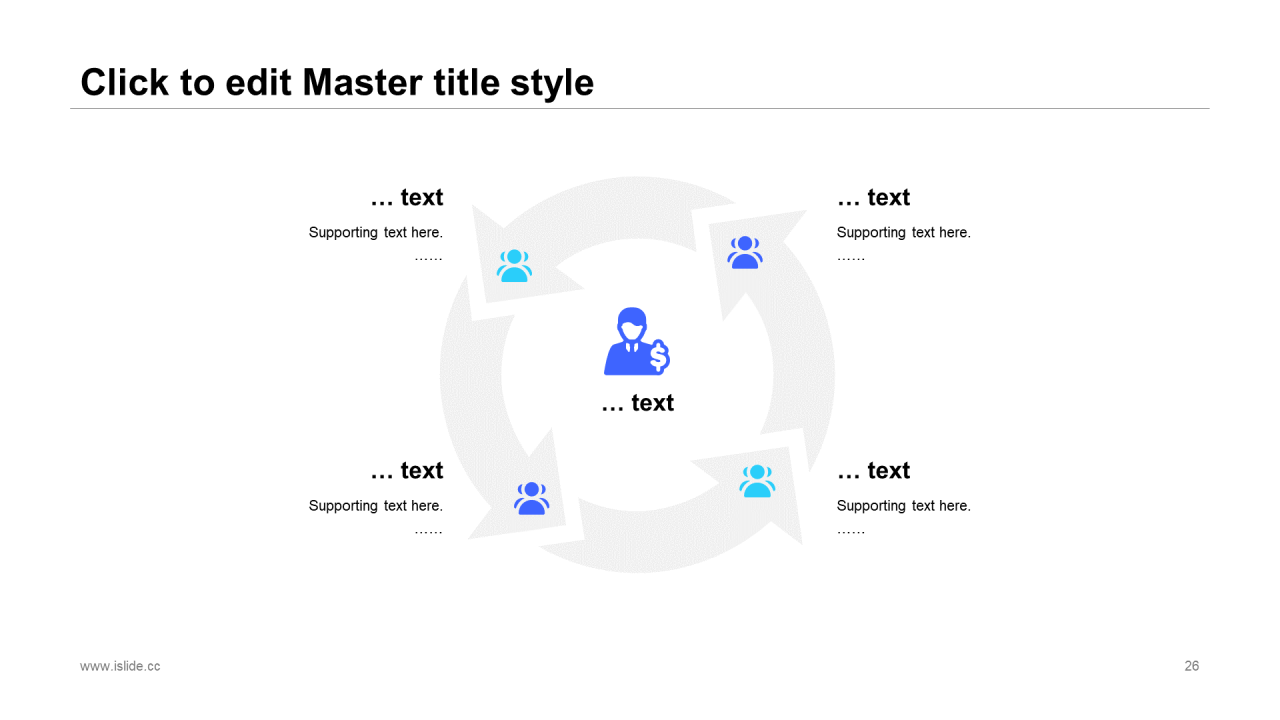 Click to edit Master title style

… text

Supporting text here.
……

… text

Supporting text here.
……

… text

… text

Supporting text here.
……

… text

Supporting text here.
……

www.islide.cc

26